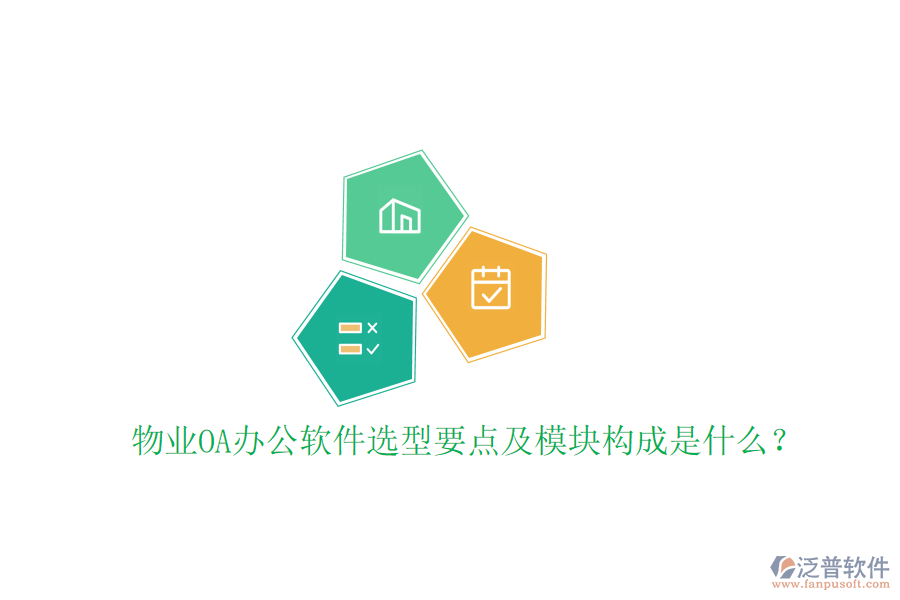 物业OA办公软件选型要点及模块构成是什么？

泛普软件
www.fanpusoft.com